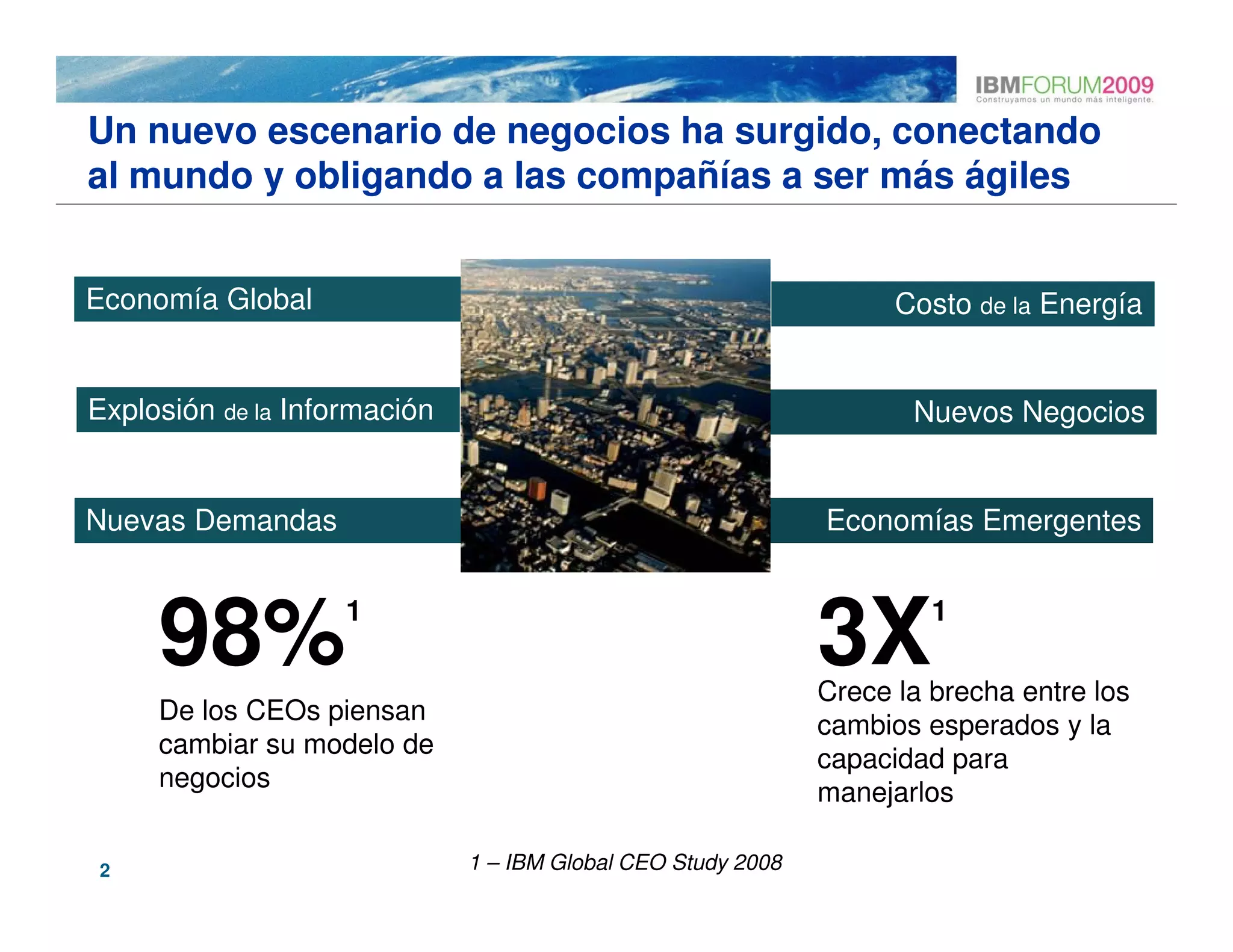 IBMFORUM2009
Construyamos un mundo más inteligente.

Un nuevo escenario de negocios ha surgido, conectando al mundo y obligando a las compañías a ser más ágiles

Economía Global

Explosión de la Información

Nuevas Demandas

Costo de la Energía

Nuevos Negocios

Economías Emergentes

98%$^1$

De los CEOs piensan cambiar su modelo de negocios

3X$^1$

Crece la brecha entre los cambios esperados y la capacidad para manejarlos

2

1 – IBM Global CEO Study 2008